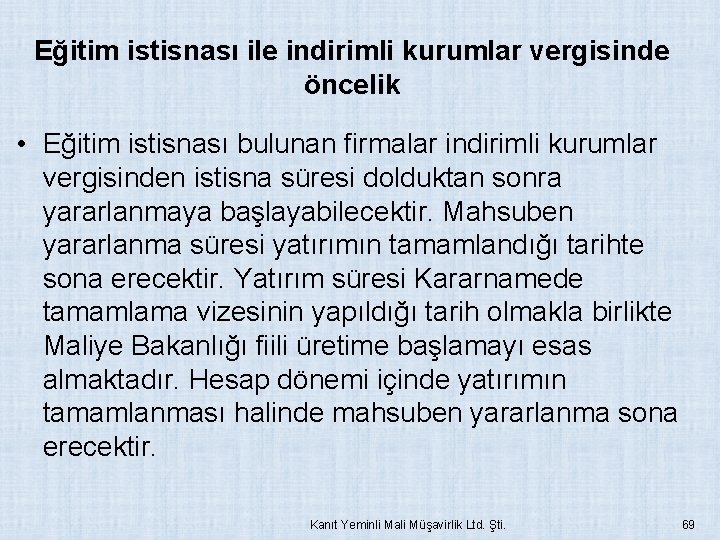 Eğitim istisnası ile indirimli kurumlar vergisinde öncelik

• Eğitim istisnası bulunan firmalar indirimli kurumlar vergisinden istisna süresi dolduktan sonra yararlanmaya başlayabilecektir. Mahsuben yararlanma süresi yatırımın tamamlandığı tarihte sona erecektir. Yatırım süresi Kararnamede tamamlama vizesinin yapıldığı tarih olmakla birlikte Maliye Bakanlığı fiili üretime başlamayı esas almaktadır. Hesap dönemi içinde yatırımın tamamlanması halinde mahsuben yararlanma sona erecektir.

Kanıt Yeminli Mali Müşavirlik Ltd. Şti.

69